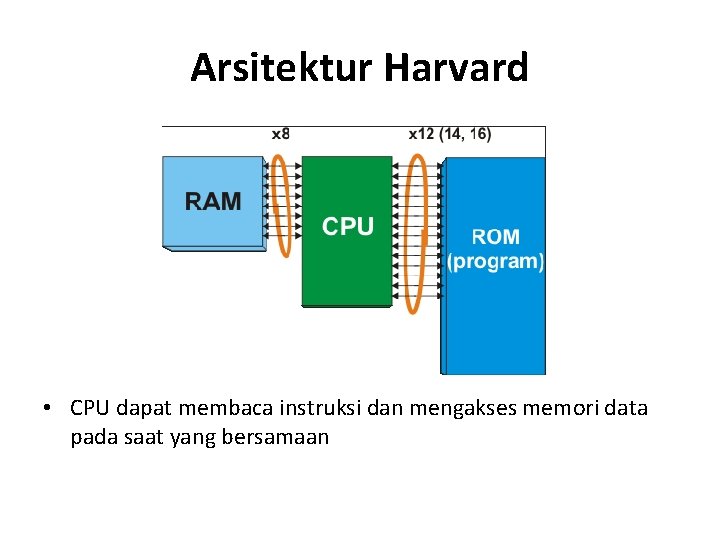 Arsitektur Harvard

x8

x12 (14, 16)

RAM

CPU

ROM (program)

• CPU dapat membaca instruksi dan mengakses memori data pada saat yang bersamaan